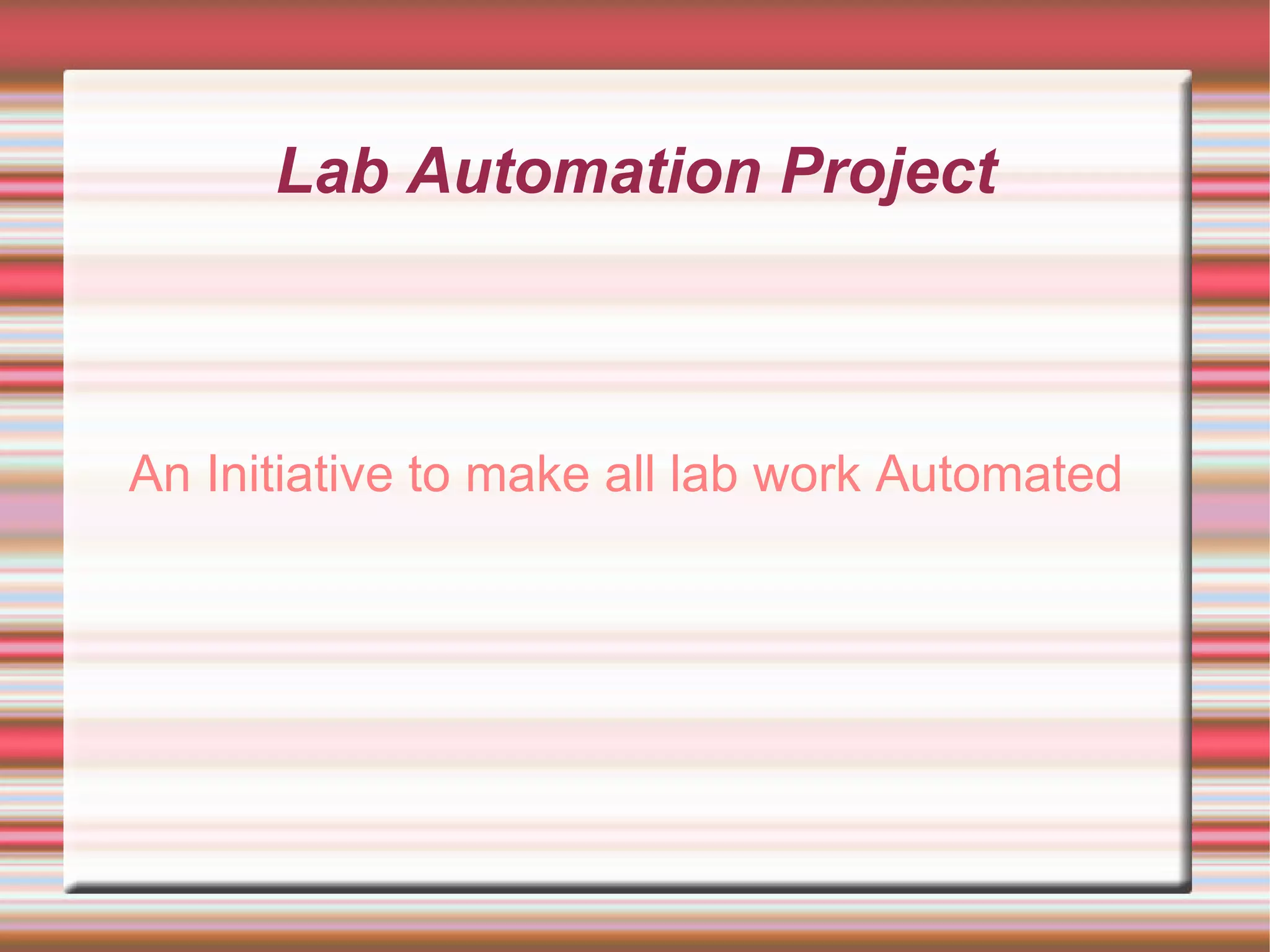 Lab Automation Project

An Initiative to make all lab work Automated